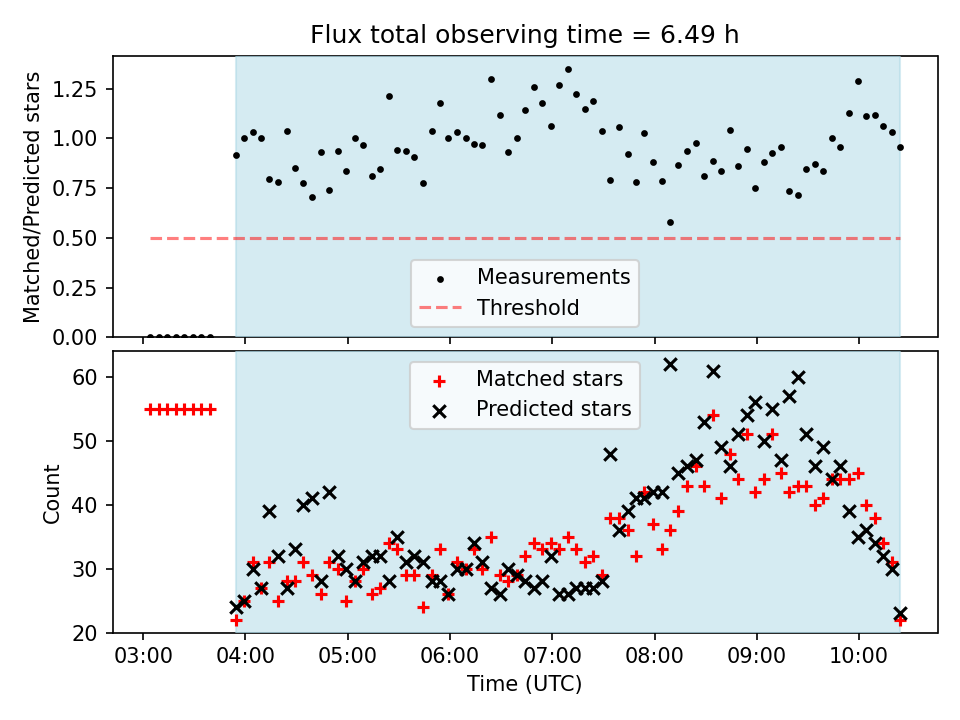 Flux total observing time = 6.49 h

Matched/Predicted stars

1.25
1.00
0.75
0.50
0.25
0.00

Measurements
Threshold

Count

60
50
40
30
20

Matched stars
Predicted stars

03:00
04:00
05:00
06:00
07:00
08:00
09:00
10:00

Time (UTC)